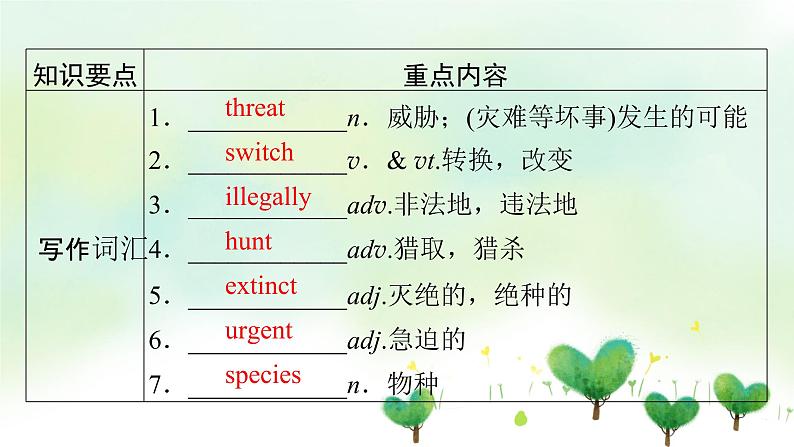 | 知识要点 | 重点内容 |
|---|---|
| 写作词汇 | 1. threat n. 威胁；(灾难等坏事)发生的可能<br>2. switch v. & vt.转换，改变<br>3. illegally adv.非法地，违法地<br>4. hunt adv.猎取，猎杀<br>5. extinct adj.灭绝的，绝种的<br>6. urgent adj.急迫的<br>7. species n. 物种 |